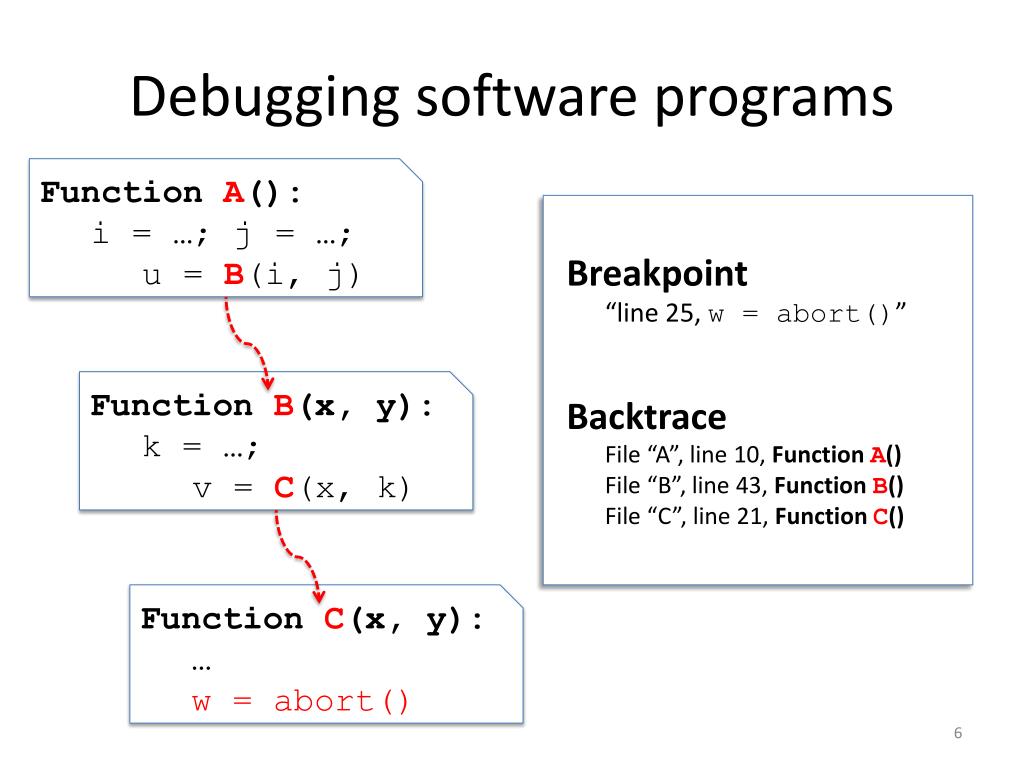 Debugging software programs

Function A():
i = …; j = …;
u = B(i, j)

Function B(x, y):
k = …;
v = C(x, k)

Function C(x, y):
…
w = abort()

Breakpoint
“line 25, w = abort()”

Backtrace
File “A”, line 10, Function A()
File “B”, line 43, Function B()
File “C”, line 21, Function C()

6